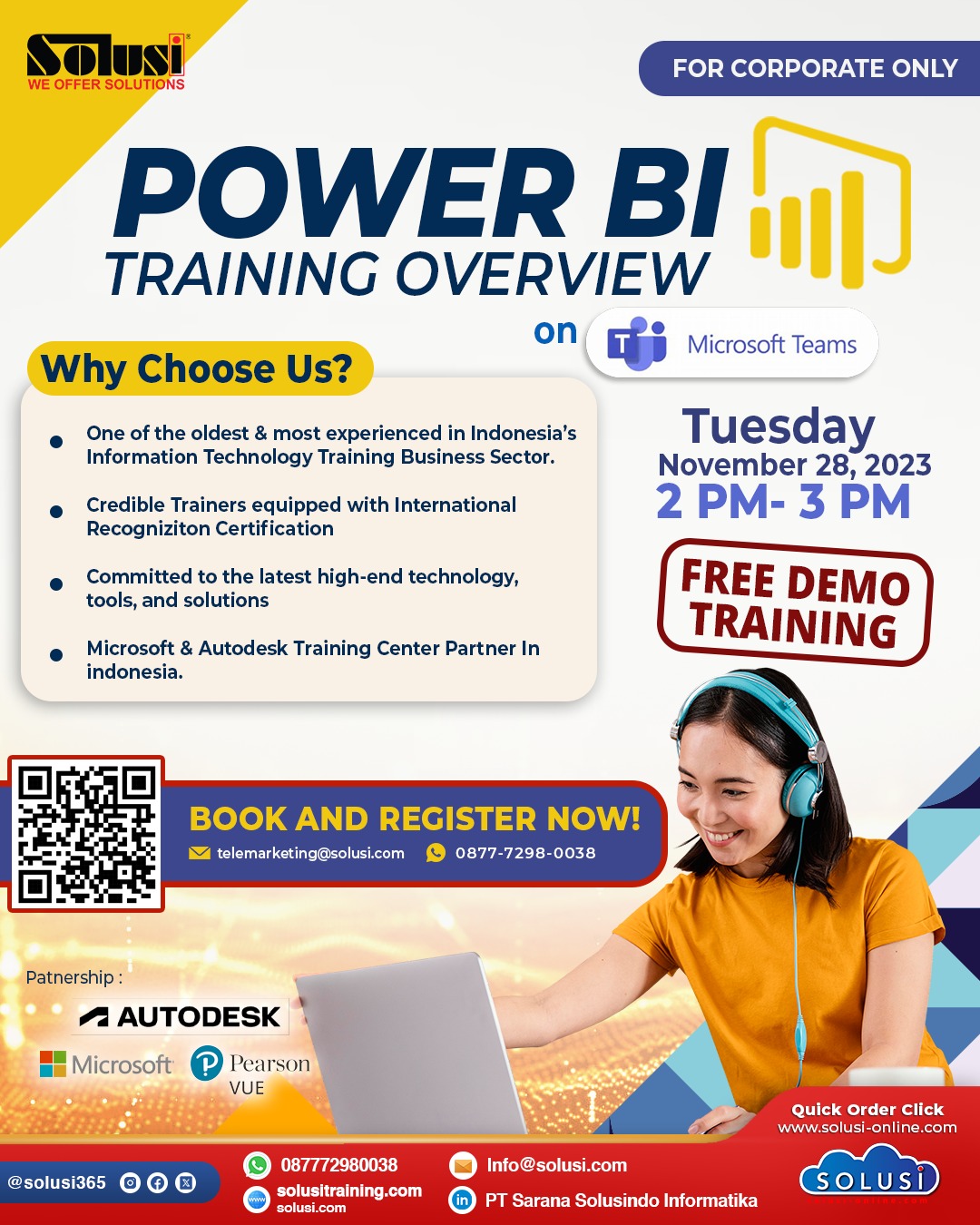 Solusi
WE OFFER SOLUTIONS

FOR CORPORATE ONLY

POWER BI
TRAINING OVERVIEW

on Microsoft Teams

Why Choose Us?

One of the oldest & most experienced in Indonesia's Information Technology Training Business Sector.

Credible Trainers equipped with International Recogniziton Certification

Committed to the latest high-end technology, tools, and solutions

Microsoft & Autodesk Training Center Partner In indonesia.

Tuesday
November 28, 2023
2 PM- 3 PM

FREE DEMO TRAINING

BOOK AND REGISTER NOW!
telemarketing@solusi.com 0877-7298-0038

Patnership :
AUTODESK
Microsoft
Pearson VUE

Quick Order Click
www.solusi-online.com

@solusi365
087772980038
solusitraining.com
solusi.com
Info@solusi.com
PT Sarana Solusindo Informatika
SOLUSI